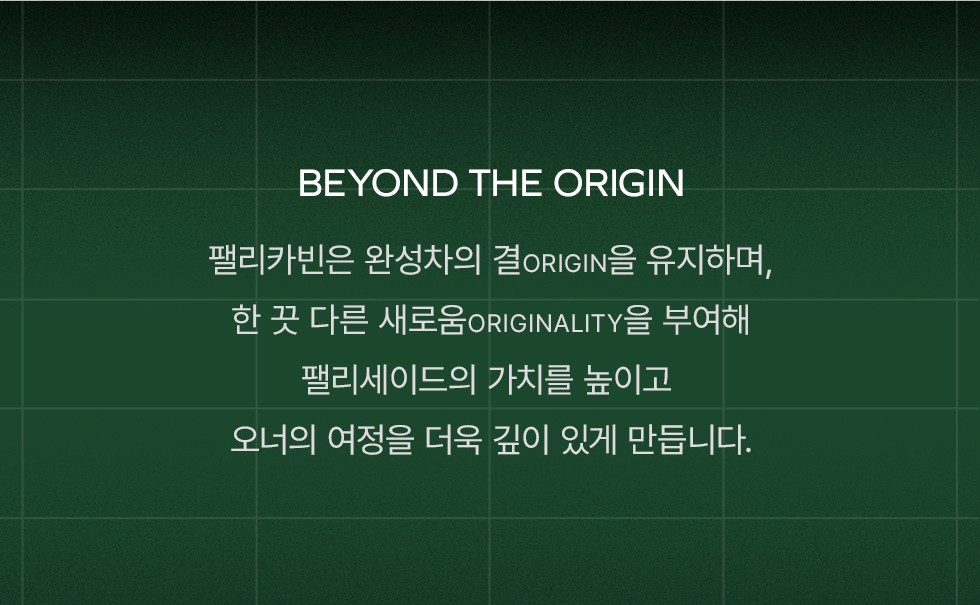 BEYOND THE ORIGIN

팰리카빈은 완성차의 결ORIGIN을 유지하며,
한 끗 다른 새로움ORIGINALITY을 부여해
팰리세이드의 가치를 높이고
오너의 여정을 더욱 깊이 있게 만듭니다.